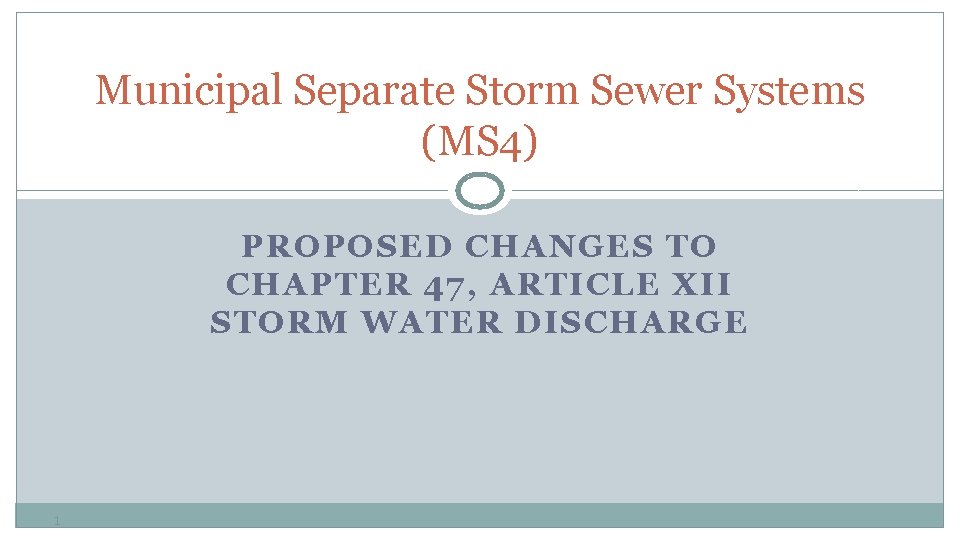 Municipal Separate Storm Sewer Systems (MS4)

PROPOSED CHANGES TO CHAPTER 47, ARTICLE XII STORM WATER DISCHARGE

1